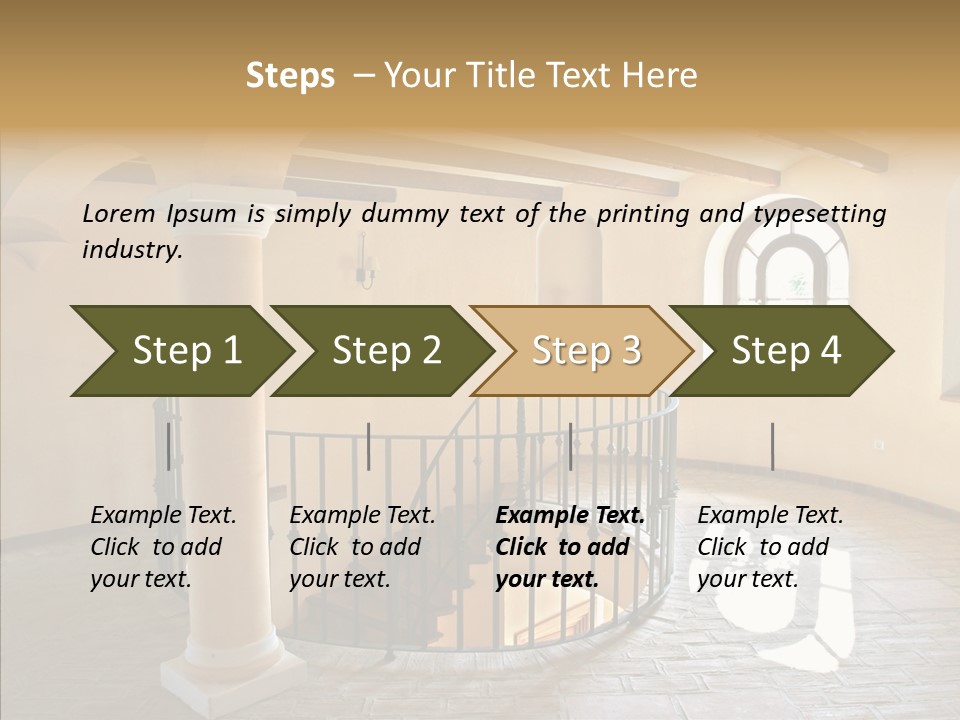 Steps – Your Title Text Here

Lorem Ipsum is simply dummy text of the printing and typesetting industry.

Step 1

Step 2

Step 3

Step 4

Example Text. Click to add your text.

Example Text. Click to add your text.

Example Text. Click to add your text.

Example Text. Click to add your text.